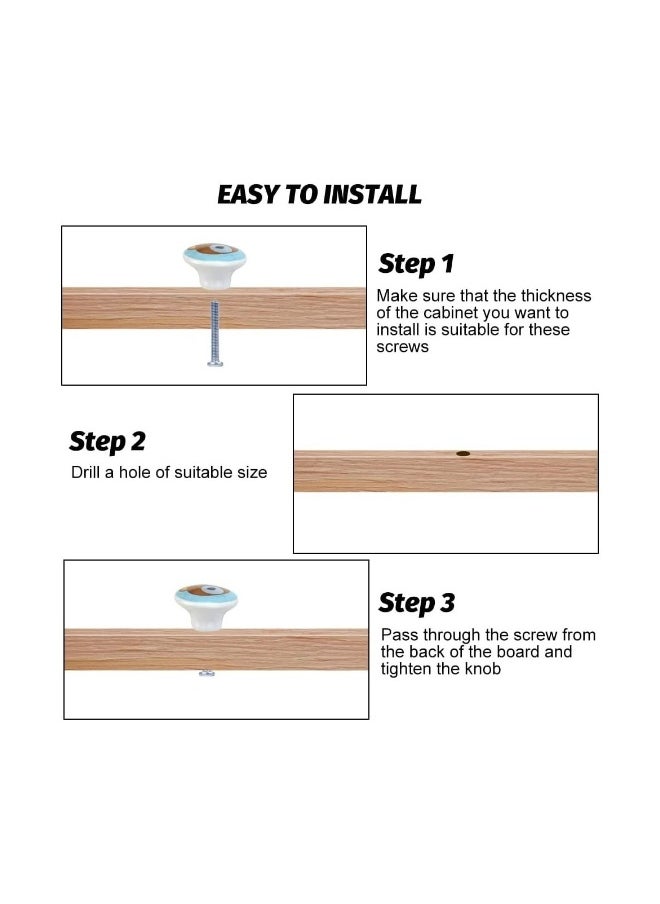 EASY TO INSTALL

Step 1

Make sure that the thickness of the cabinet you want to install is suitable for these screws

Step 2

Drill a hole of suitable size

Step 3

Pass through the screw from the back of the board and tighten the knob